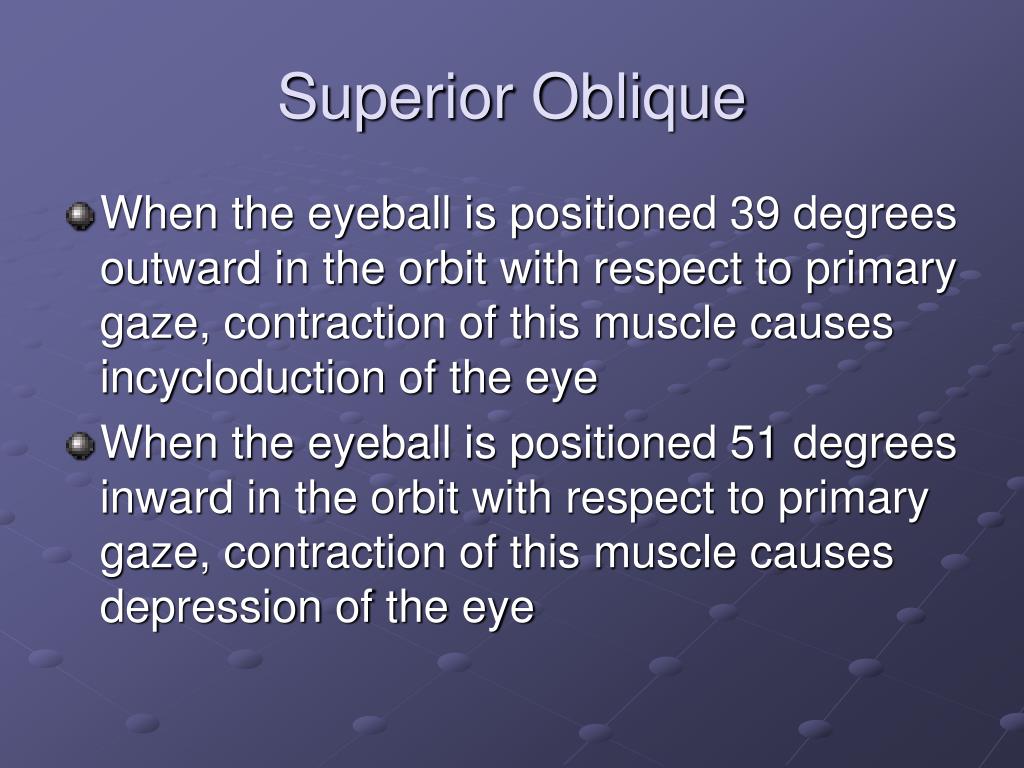 Superior Oblique

When the eyeball is positioned 39 degrees outward in the orbit with respect to primary gaze, contraction of this muscle causes incycloduction of the eye

When the eyeball is positioned 51 degrees inward in the orbit with respect to primary gaze, contraction of this muscle causes depression of the eye